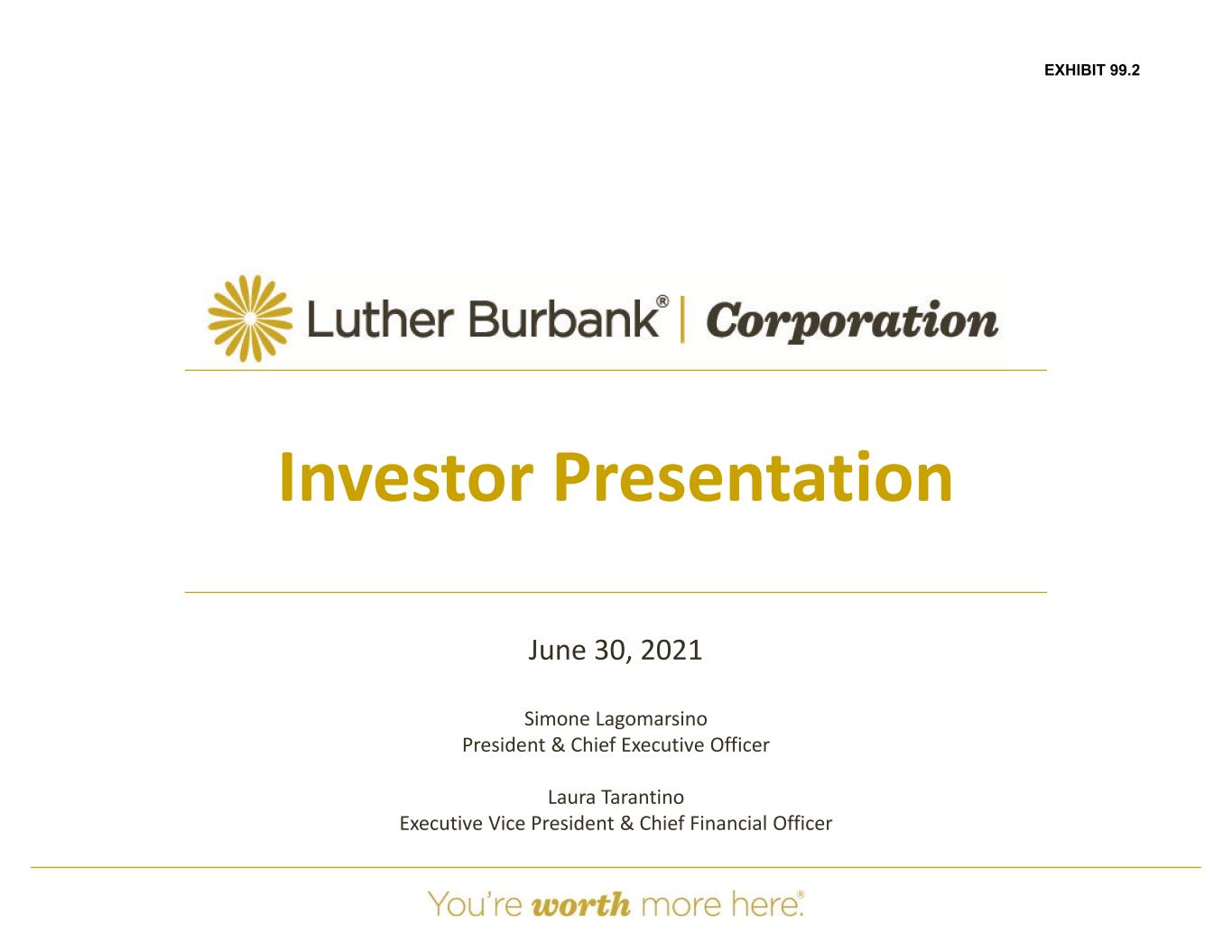 EXHIBIT 99.2

Luther Burbank® | Corporation

Investor Presentation

June 30, 2021

Simone Lagomarsino
President & Chief Executive Officer

Laura Tarantino
Executive Vice President & Chief Financial Officer

You're worth more here.®